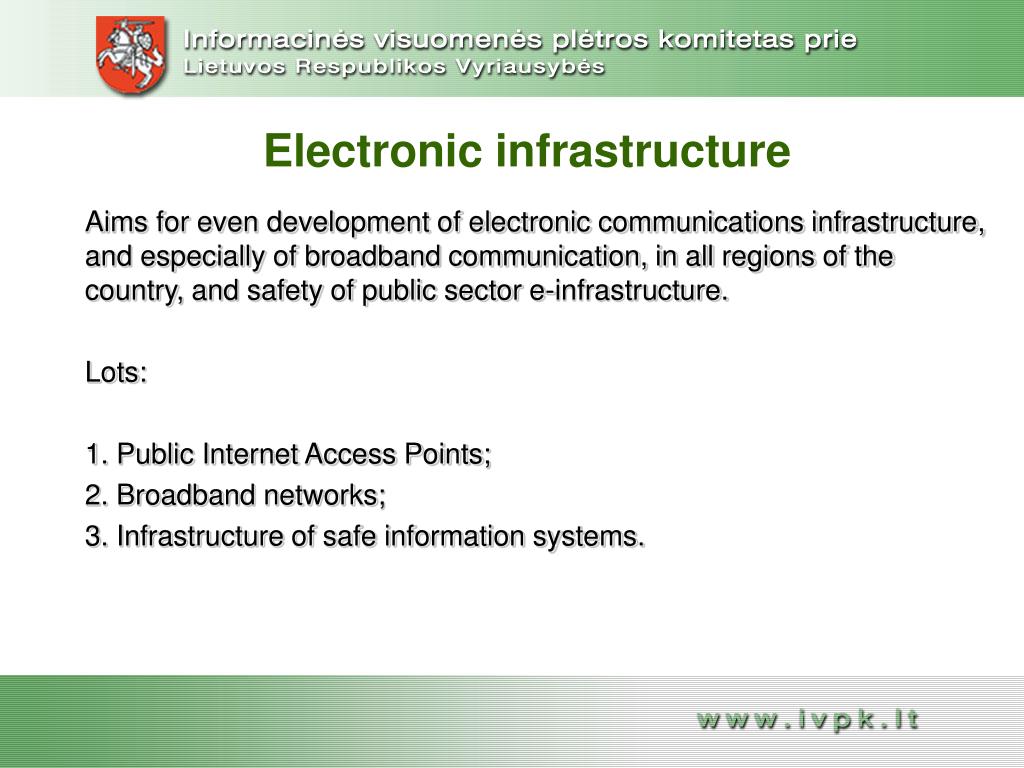 Informacinės visuomenės plėtros komitetas prie Lietuvos Respublikos Vyriausybės

Electronic infrastructure

Aims for even development of electronic communications infrastructure, and especially of broadband communication, in all regions of the country, and safety of public sector e-infrastructure.

Lots:

1. Public Internet Access Points;
2. Broadband networks;
3. Infrastructure of safe information systems.

www.ivpk.lt